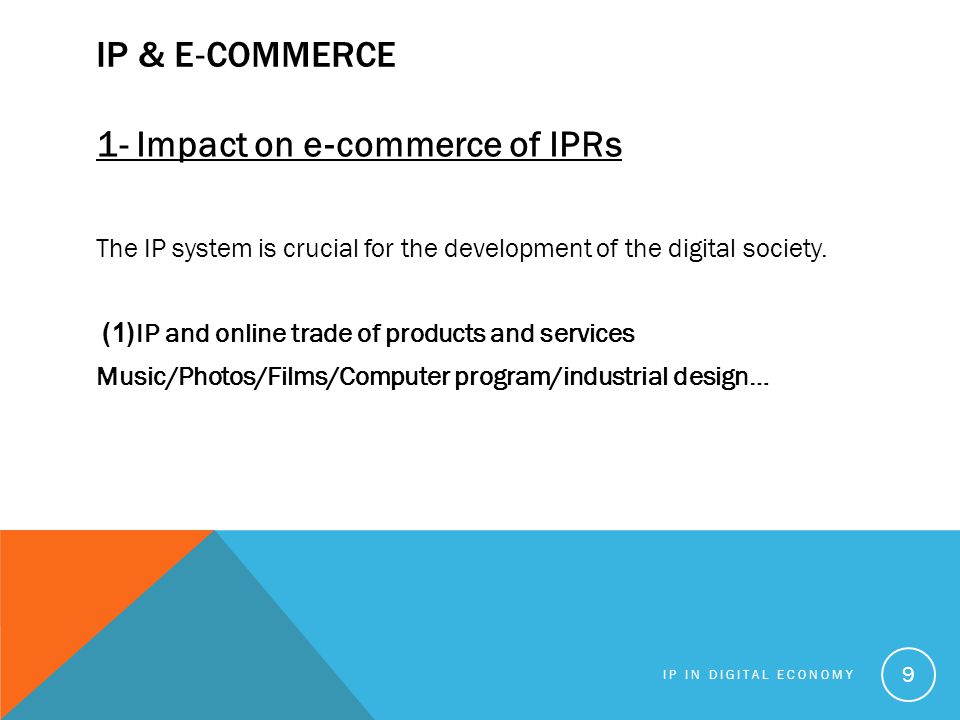 IP & E-COMMERCE

1- Impact on e-commerce of IPRs

The IP system is crucial for the development of the digital society.

(1)IP and online trade of products and services

Music/Photos/Films/Computer program/industrial design…

IP IN DIGITAL ECONOMY

9